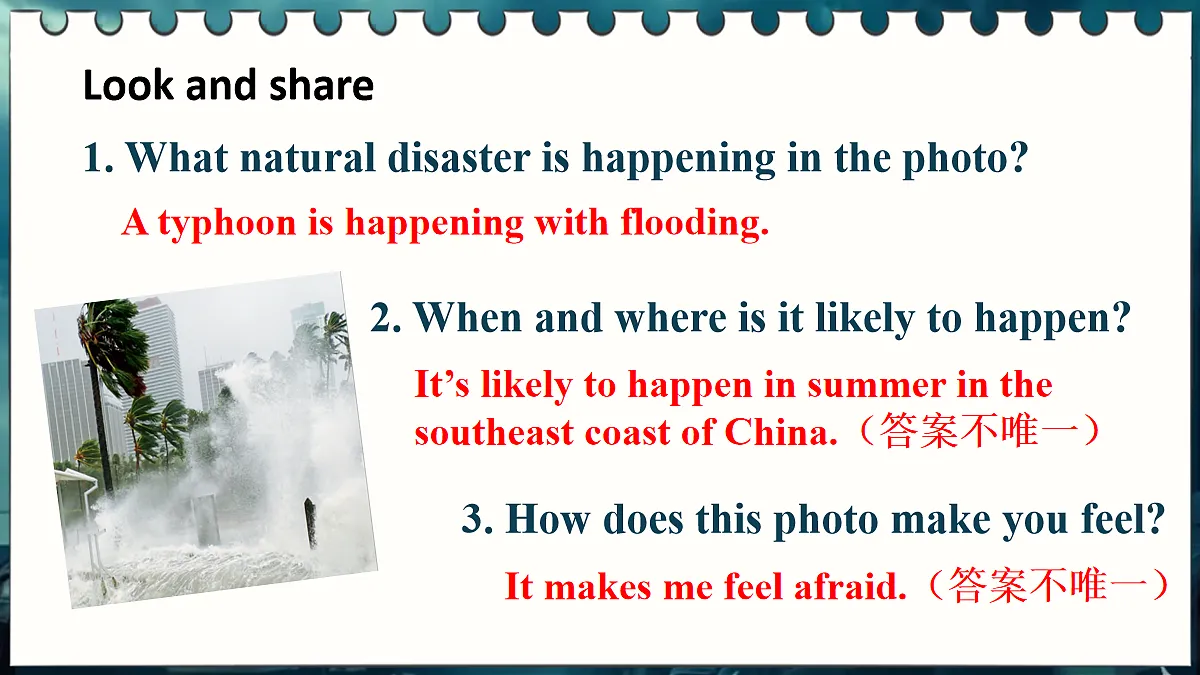 Look and share

1. What natural disaster is happening in the photo?

A typhoon is happening with flooding.

2. When and where is it likely to happen?

It’s likely to happen in summer in the southeast coast of China.（答案不唯一）

3. How does this photo make you feel?

It makes me feel afraid.（答案不唯一）